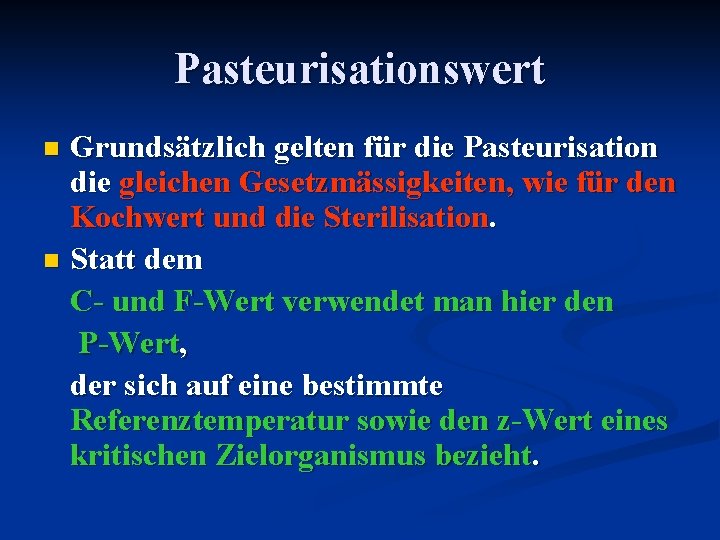 Pasteurisationswert

Grundsätzlich gelten für die Pasteurisation die gleichen Gesetzmässigkeiten, wie für den Kochwert und die Sterilisation.

Statt dem

C- und F-Wert verwendet man hier den

P-Wert,

der sich auf eine bestimmte Referenztemperatur sowie den z-Wert eines kritischen Zielorganismus bezieht.